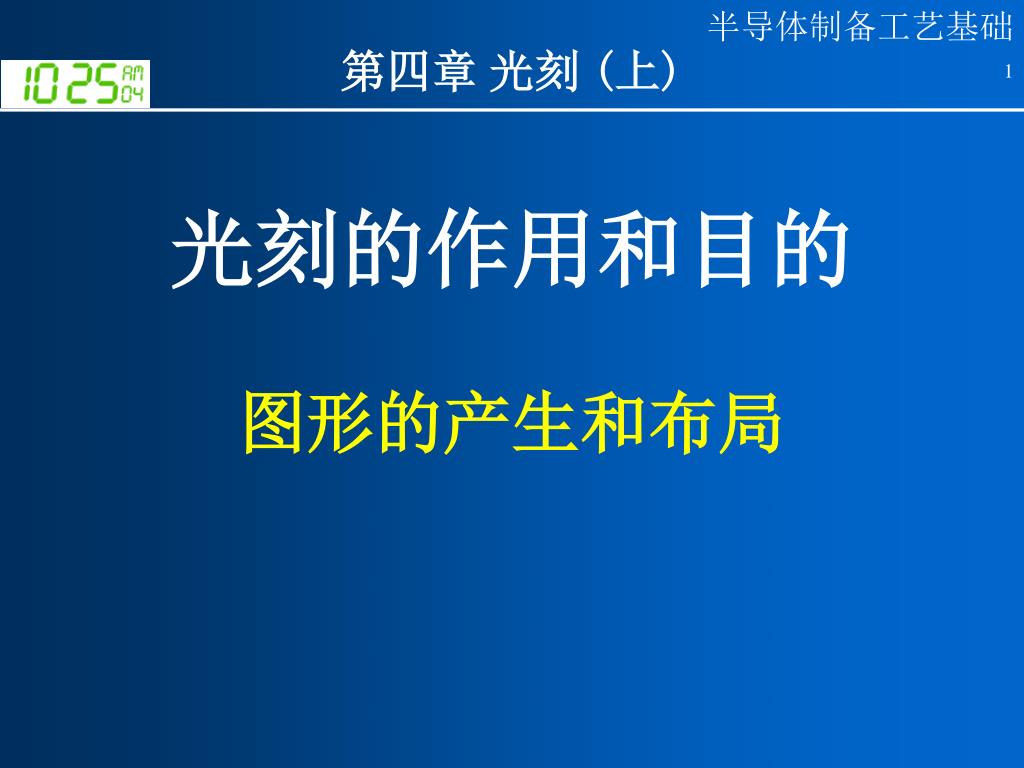 半导体制备工艺基础

10 25 AM 04

第四章 光刻（上）

1

光刻的作用和目的

图形的产生和布局